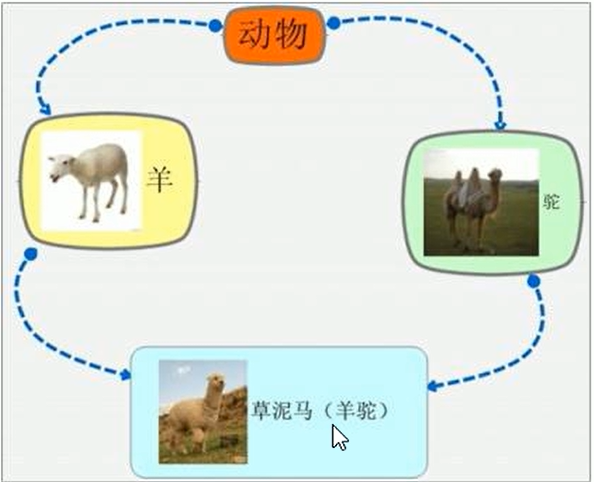 动物

羊

驼

草泥马（羊驼）